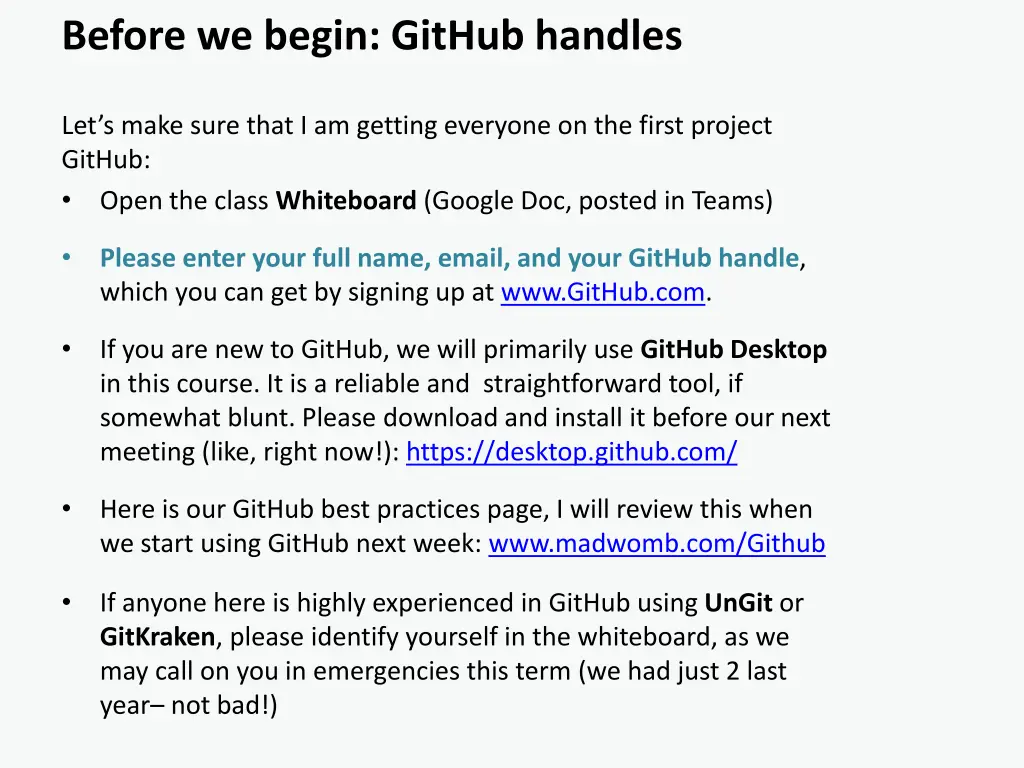 Before we begin: GitHub handles

Let’s make sure that I am getting everyone on the first project GitHub:

• Open the class Whiteboard (Google Doc, posted in Teams)

• Please enter your full name, email, and your GitHub handle, which you can get by signing up at www.GitHub.com.

• If you are new to GitHub, we will primarily use GitHub Desktop in this course. It is a reliable and straightforward tool, if somewhat blunt. Please download and install it before our next meeting (like, right now!): https://desktop.github.com/

• Here is our GitHub best practices page, I will review this when we start using GitHub next week: www.madwomb.com/Github

• If anyone here is highly experienced in GitHub using UnGit or GitKraken, please identify yourself in the whiteboard, as we may call on you in emergencies this term (we had just 2 last year– not bad!)